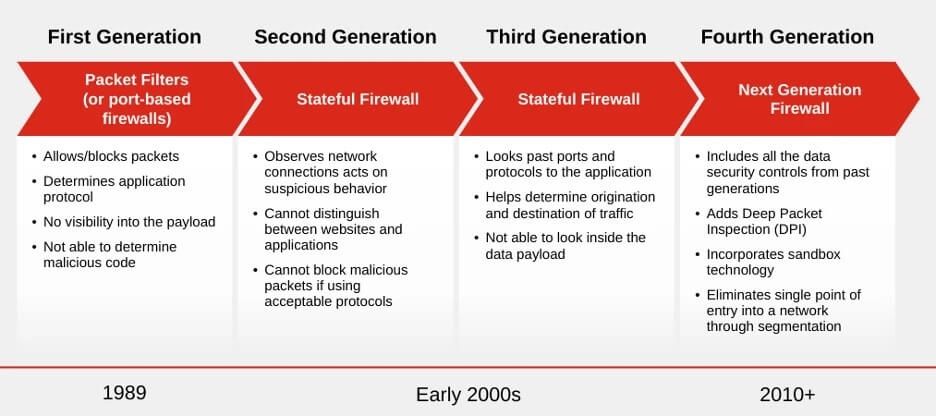 First Generation

Packet Filters (or port-based firewalls)

- Allows/blocks packets
- Determines application protocol
- No visibility into the payload
- Not able to determine malicious code

Second Generation

Stateful Firewall

- Observes network connections acts on suspicious behavior
- Cannot distinguish between websites and applications
- Cannot block malicious packets if using acceptable protocols

Third Generation

Stateful Firewall

- Looks past ports and protocols to the application
- Helps determine origination and destination of traffic
- Not able to look inside the data payload

Fourth Generation

Next Generation Firewall

- Includes all the data security controls from past generations
- Adds Deep Packet Inspection (DPI)
- Incorporates sandbox technology
- Eliminates single point of entry into a network through segmentation

1989

Early 2000s

2010+